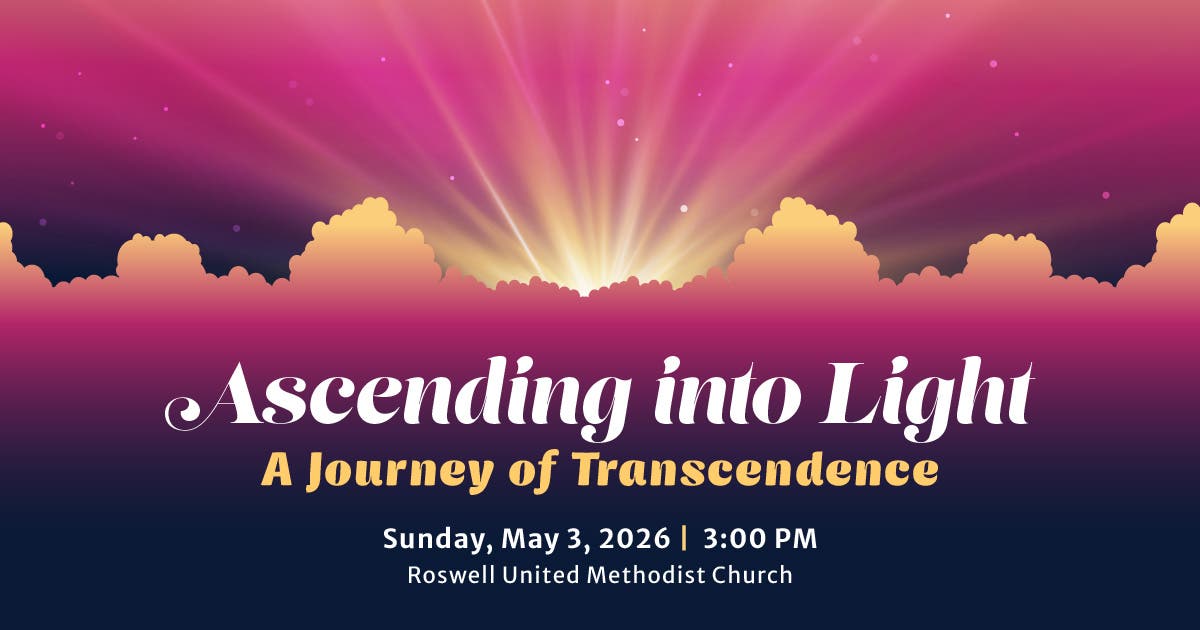 Ascending into Light
A Journey of Transcendence

Sunday, May 3, 2026 | 3:00 PM
Roswell United Methodist Church